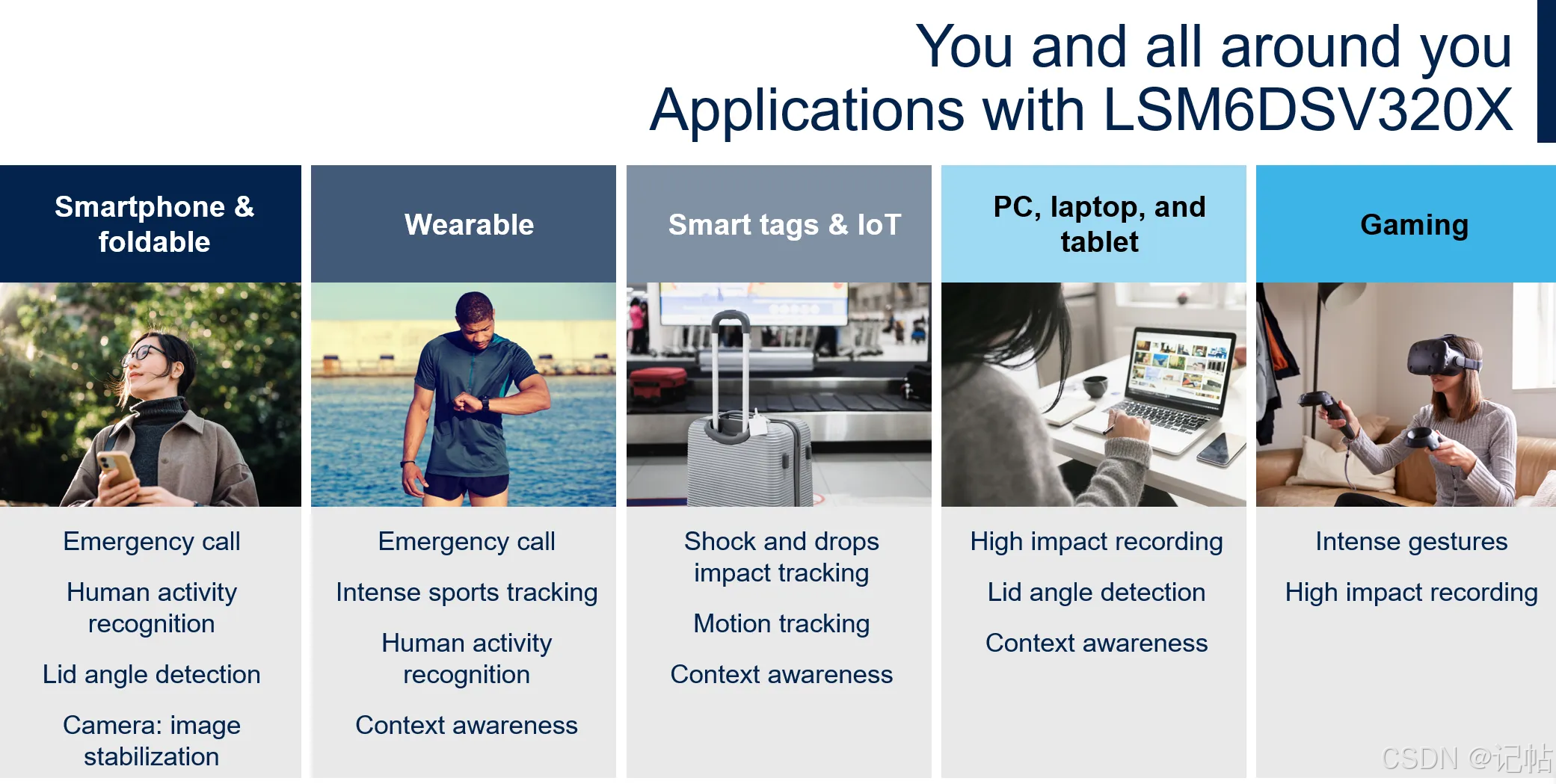 You and all around you
Applications with LSM6DSV320X

Smartphone & foldable

Emergency call

Human activity recognition

Lid angle detection

Camera: image stabilization

Wearable

Emergency call

Intense sports tracking

Human activity recognition

Context awareness

Smart tags & IoT

Shock and drops impact tracking

Motion tracking

Context awareness

PC, laptop, and tablet

High impact recording

Lid angle detection

Context awareness

Gaming

Intense gestures

High impact recording

CSDN @记帖